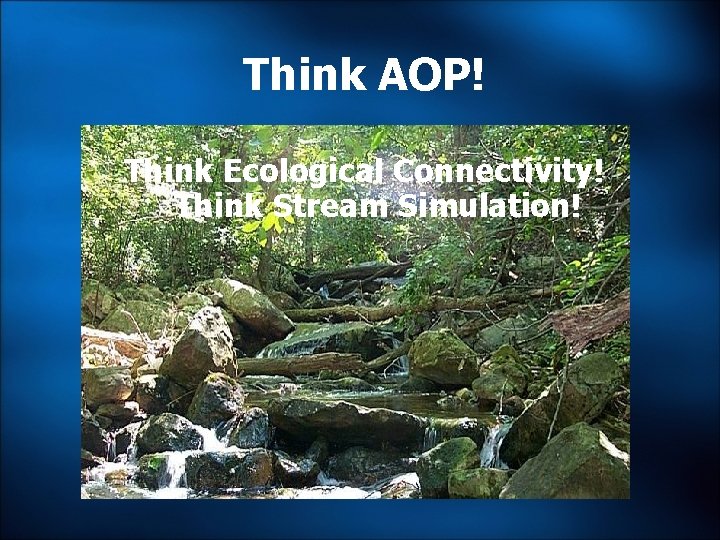 Think AOP!

Think Ecological Connectivity!
Think Stream Simulation!